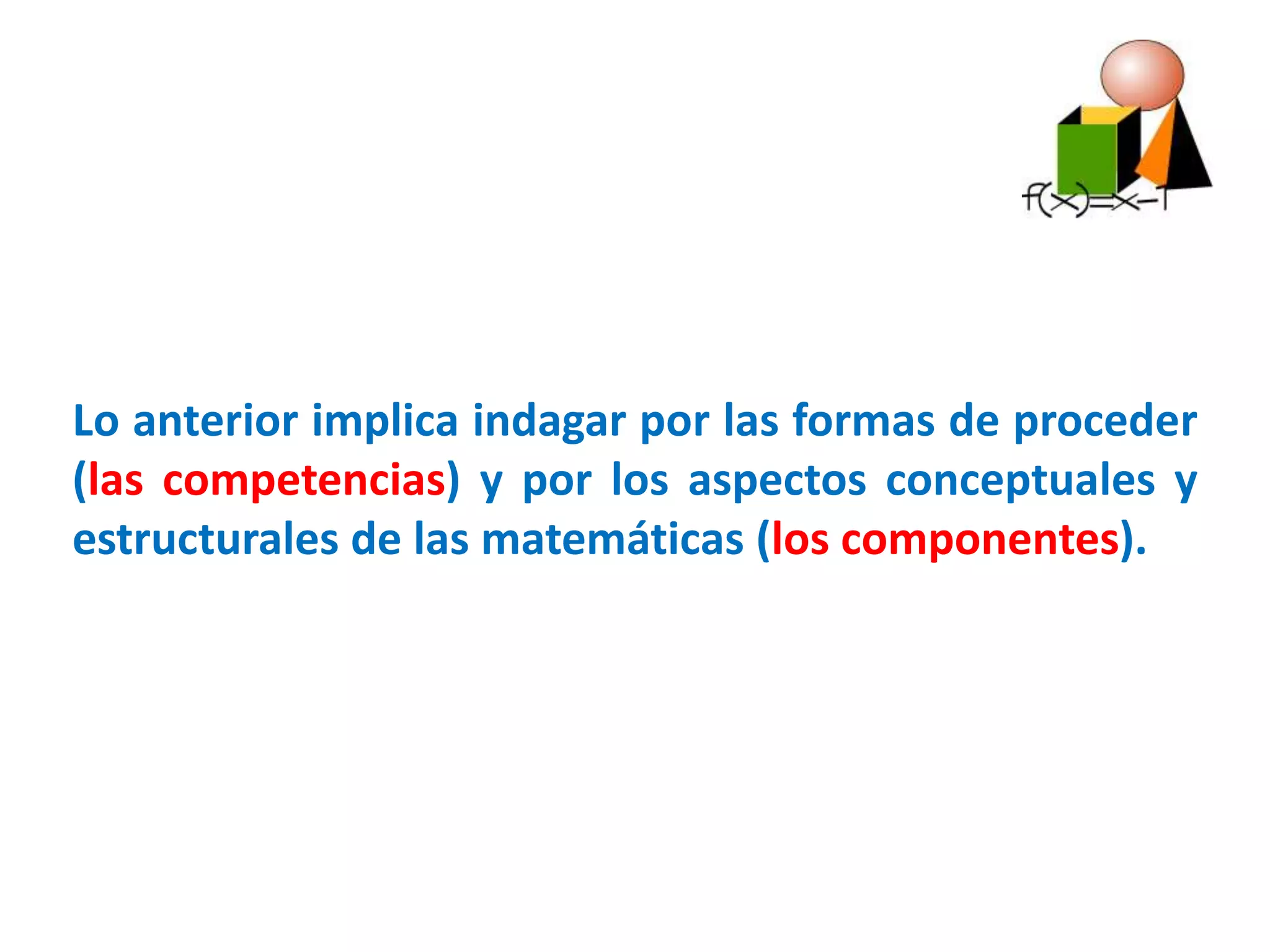 $f(x)=x-1$

Lo anterior implica indagar por las formas de proceder (las competencias) y por los aspectos conceptuales y estructurales de las matemáticas (los componentes).